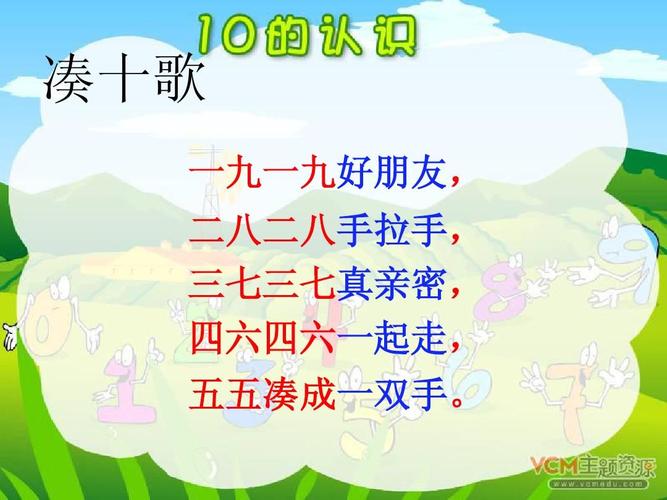 10的认识

凑十歌

一九一九好朋友，
二八二八手拉手，
三七三七真亲密，
四六四六一起走，
五五凑成一双手。

VCM主题资源
www.vcmedu.com